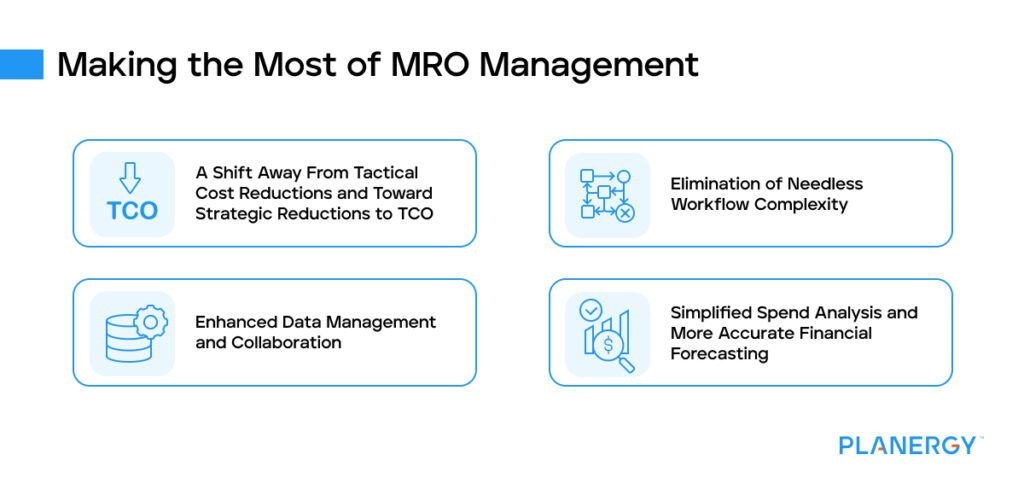 Making the Most of MRO Management

TCO

A Shift Away From Tactical Cost Reductions and Toward Strategic Reductions to TCO

Elimination of Needless Workflow Complexity

Enhanced Data Management and Collaboration

Simplified Spend Analysis and More Accurate Financial Forecasting

PLANERGY™